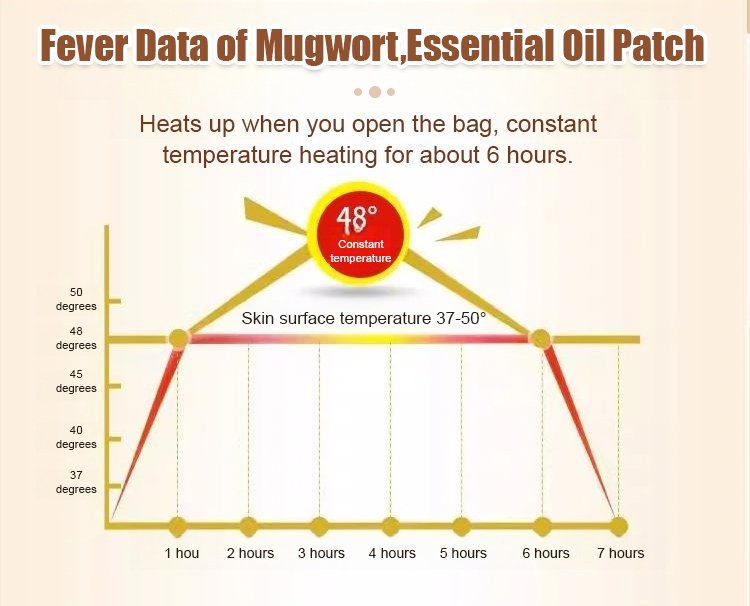 Fever Data of Mugwort,Essential Oil Patch

Heats up when you open the bag, constant temperature heating for about 6 hours.

48°
Constant temperature

Skin surface temperature 37-50°

50 degrees
48 degrees
45 degrees
40 degrees
37 degrees

1 hou
2 hours
3 hours
4 hours
5 hours
6 hours
7 hours